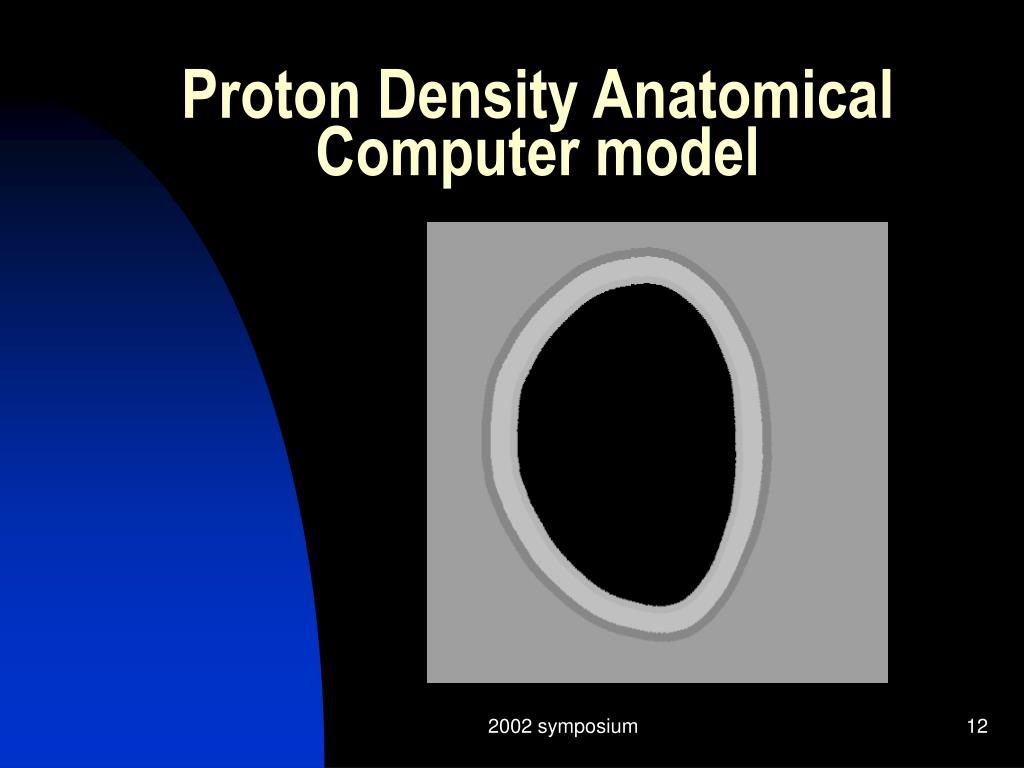 Proton Density Anatomical Computer model

2002 symposium

12